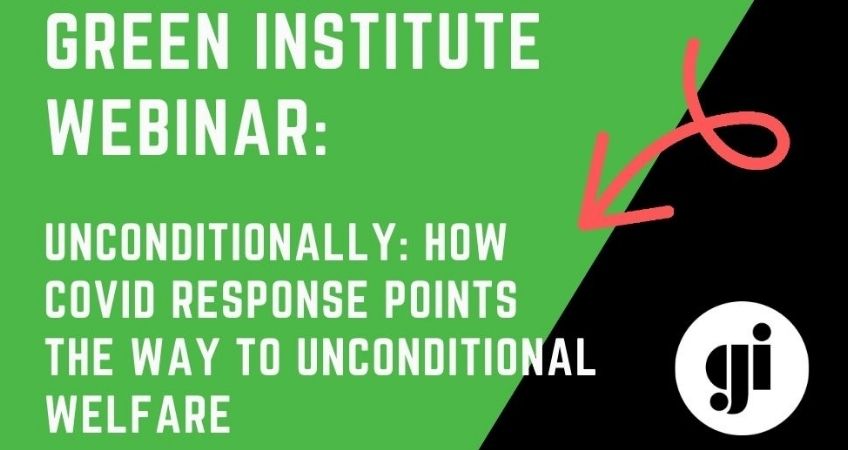 GREEN INSTITUTE WEBINAR:

UNCONDITIONALLY: HOW COVID RESPONSE POINTS THE WAY TO UNCONDITIONAL WELFARE

gi